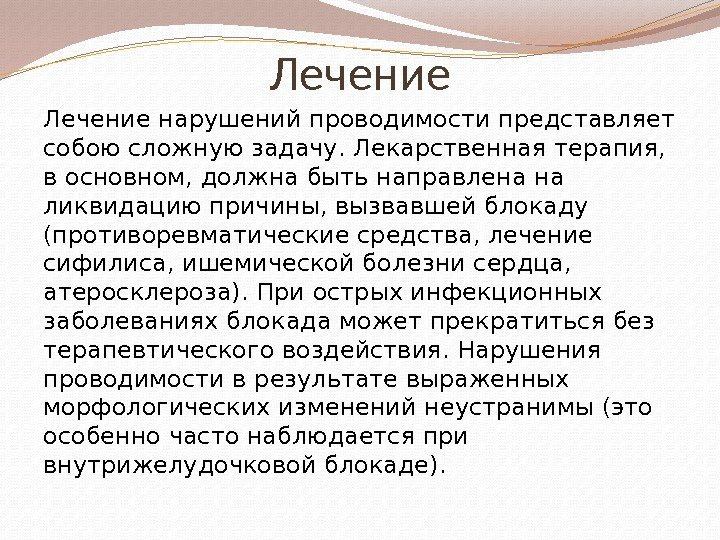 Лечение

Лечение нарушений проводимости представляет собою сложную задачу. Лекарственная терапия, в основном, должна быть направлена на ликвидацию причины, вызвавшей блокаду (противоревматические средства, лечение сифилиса, ишемической болезни сердца, атеросклероза). При острых инфекционных заболеваниях блокада может прекратиться без терапевтического воздействия. Нарушения проводимости в результате выраженных морфологических изменений неустранимы (это особенно часто наблюдается при внутрижелудочковой блокаде).